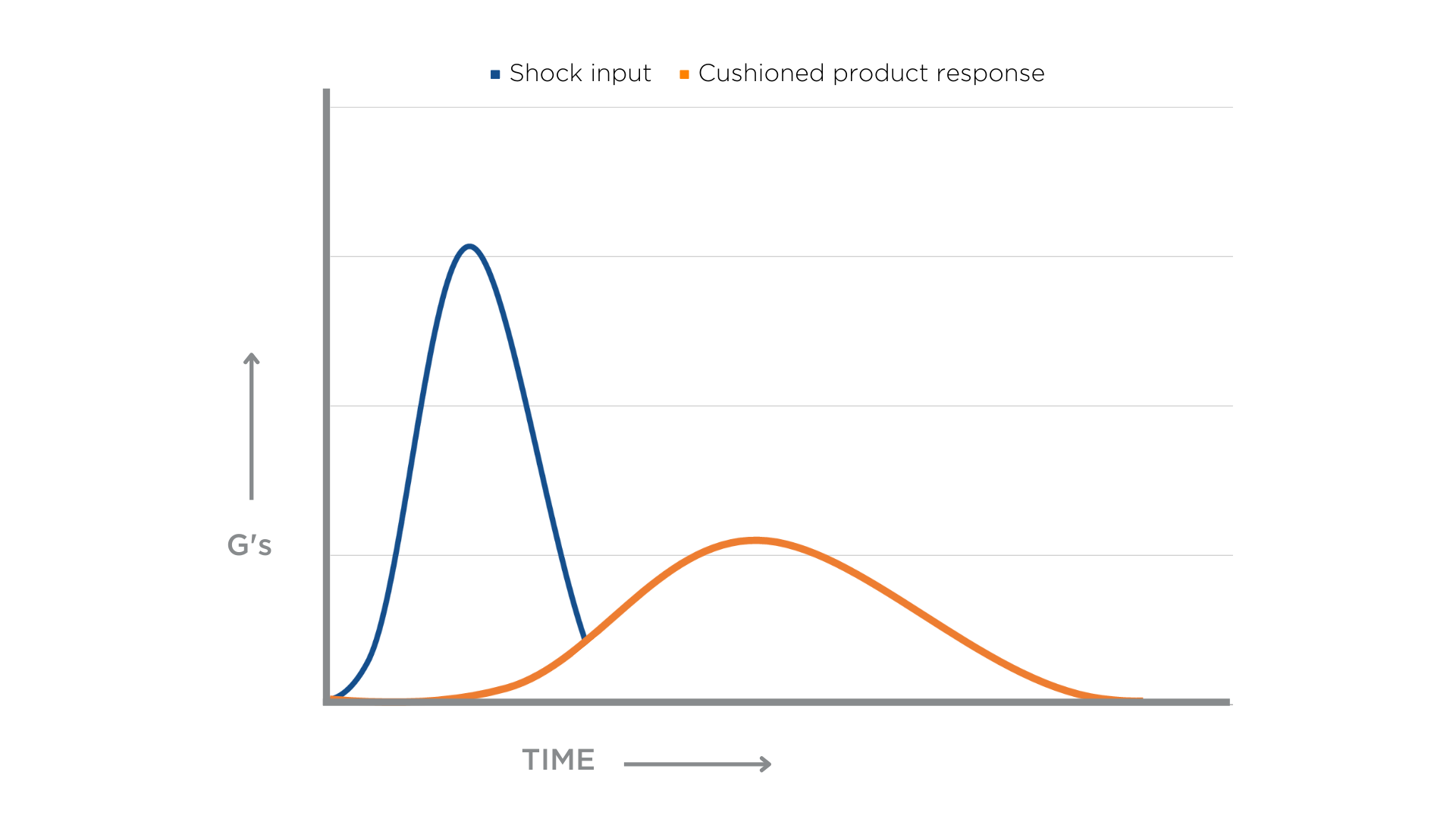 Shock input
Cushioned product response

G's

TIME